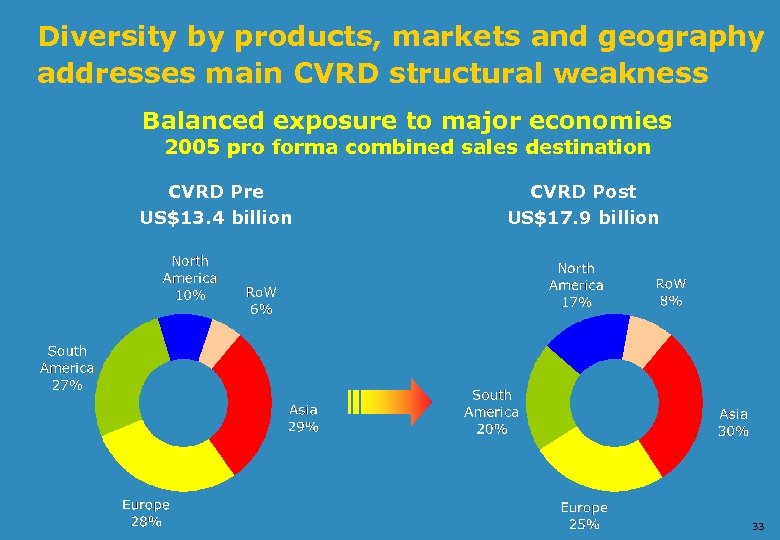 Diversity by products, markets and geography addresses main CVRD structural weakness

Balanced exposure to major economies
2005 pro forma combined sales destination

CVRD Pre
US$13.4 billion

North America 10%
RoW 6%
South America 27%
Asia 29%
Europe 28%

CVRD Post
US$17.9 billion

North America 17%
RoW 8%
South America 20%
Asia 30%
Europe 25%

33